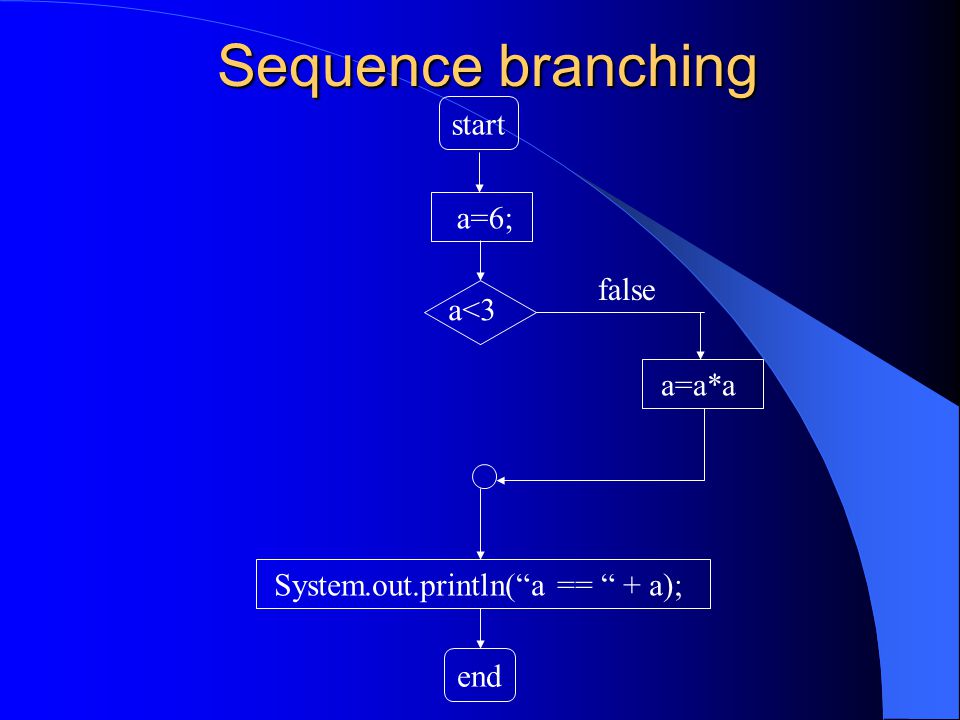 Sequence branching

start

a=6;

a<3

false

a=a*a

System.out.println(“a == “ + a);

end